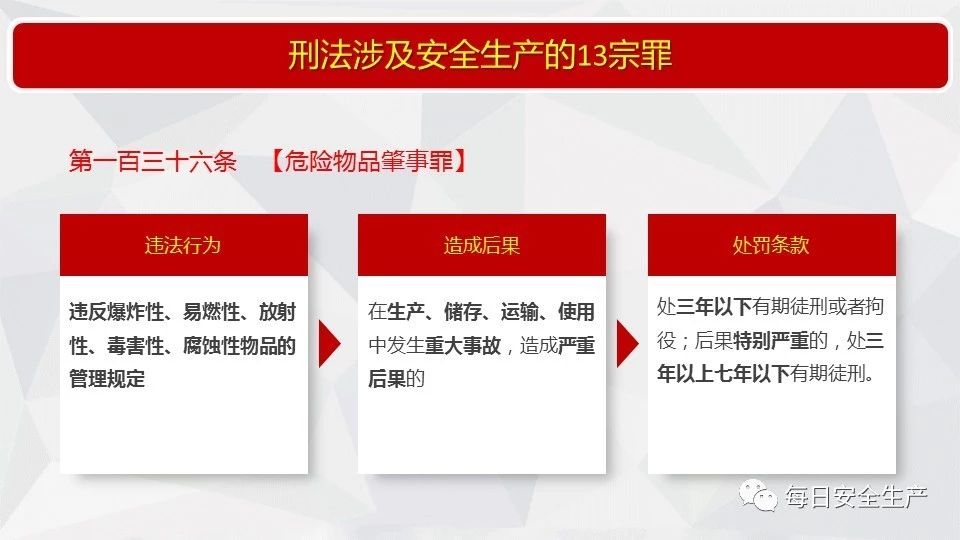 刑法涉及安全生产的13宗罪

第一百三十六条 【危险物品肇事罪】

违法行为

违反爆炸性、易燃性、放射性、毒害性、腐蚀性物品的管理规定

造成后果

在生产、储存、运输、使用中发生重大事故，造成严重后果的

处罚条款

处三年以下有期徒刑或者拘役；后果特别严重的，处三年以上七年以下有期徒刑。

每日安全生产